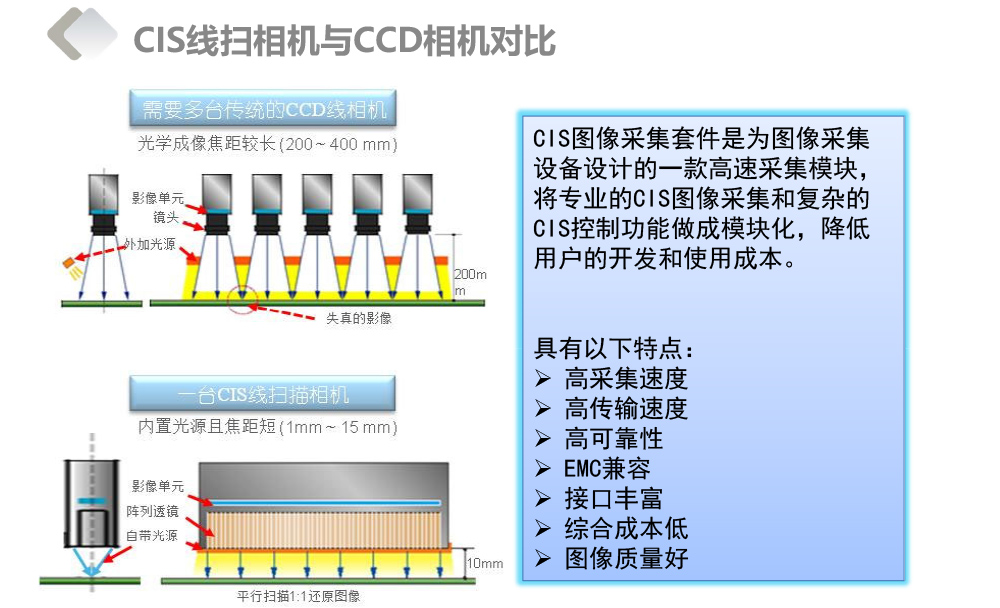 CIS线扫相机与CCD相机对比

需要多台传统的CCD线相机
光学成像焦距较长(200~400 mm)

影像单元
镜头
外加光源
200mm
失真的影像

一台CIS线扫描相机
内置光源且焦距短(1mm~15 mm)

影像单元
阵列透镜
自带光源
10mm
平行扫描1:1还原图像

CIS图像采集套件是为图像采集设备设计的一款高速采集模块，将专业的CIS图像采集和复杂的CIS控制功能做成模块化，降低用户的开发和使用成本。

具有以下特点：
➢ 高采集速度
➢ 高传输速度
➢ 高可靠性
➢ EMC兼容
➢ 接口丰富
➢ 综合成本低
➢ 图像质量好